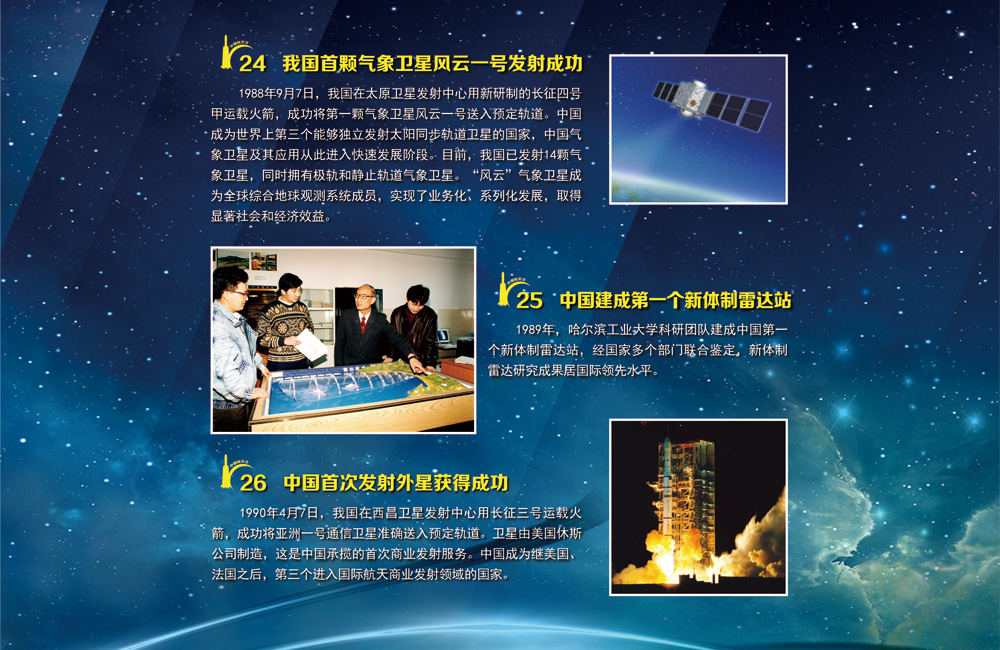 24 我国首颗气象卫星风云一号发射成功

1988年9月7日，我国在太原卫星发射中心用新研制的长征四号甲运载火箭，成功将第一颗气象卫星风云一号送入预定轨道。中国成为世界上第三个能够独立发射太阳同步轨道卫星的国家，中国气象卫星及其应用从此进入快速发展阶段。目前，我国已发射14颗气象卫星，同时拥有极轨和静止轨道气象卫星。“风云”气象卫星成为全球综合地球观测系统成员，实现了业务化、系列化发展，取得显著社会和经济效益。

25 中国建成第一个新体制雷达站

1989年，哈尔滨工业大学科研团队建成中国第一个新体制雷达站，经国家多个部门联合鉴定，新体制雷达研究成果居国际领先水平。

26 中国首次发射外星获得成功

1990年4月7日，我国在西昌卫星发射中心用长征三号运载火箭，成功将亚洲一号通信卫星准确送入预定轨道。卫星由美国休斯公司制造，这是中国承揽的首次商业发射服务。中国成为继美国、法国之后，第三个进入国际航天商业发射领域的国家。